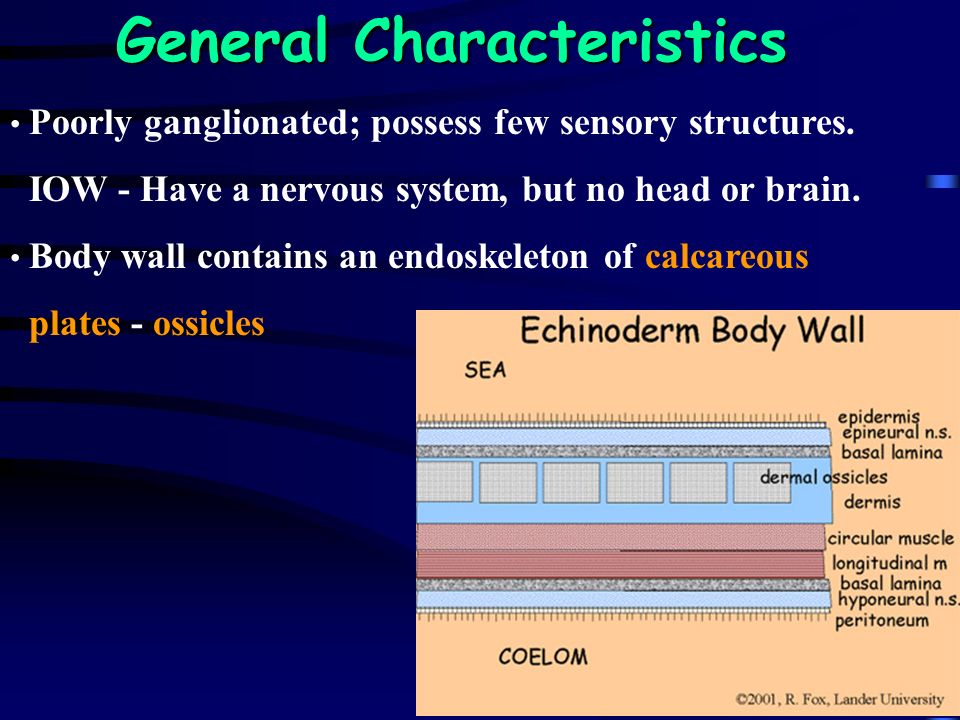 General Characteristics

• Poorly ganglionated; possess few sensory structures. IOW - Have a nervous system, but no head or brain.

• Body wall contains an endoskeleton of calcareous plates - ossicles

Echinoderm Body Wall

SEA

epidermis
epineural n.s.
basal lamina
dermal ossicles
dermis
circular muscle
longitudinal m
basal lamina
hyponeural n.s.
peritoneum

COELOM

©2001, R. Fox, Lander University